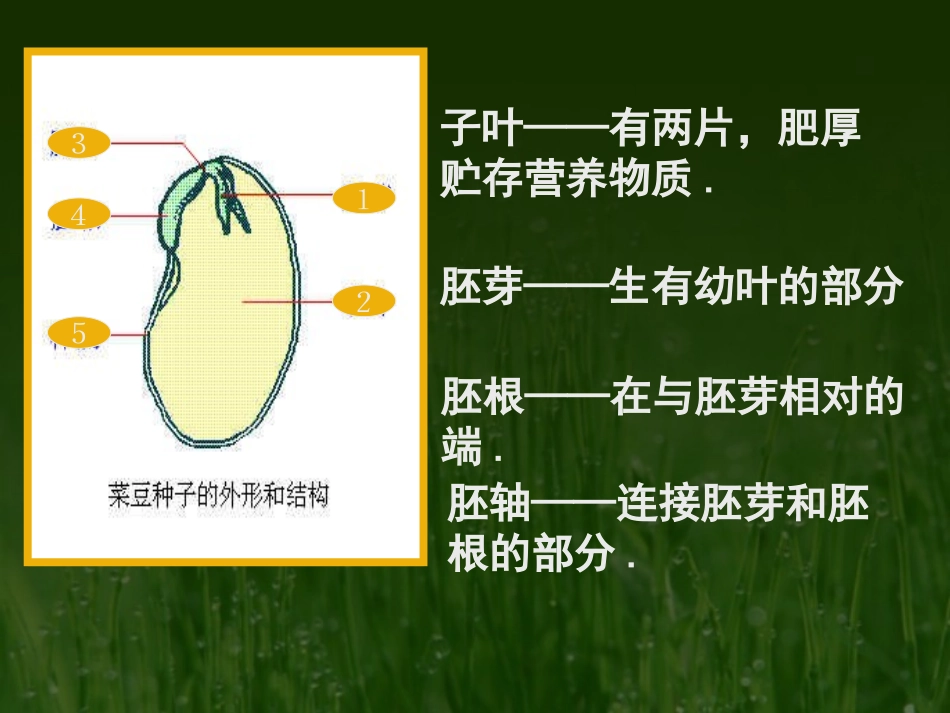 3

4

5

1

2

菜豆种子的外形和结构

子叶——有两片，肥厚贮存营养物质．

胚芽——生有幼叶的部分

胚根——在与胚芽相对的端．

胚轴——连接胚芽和胚根的部分．